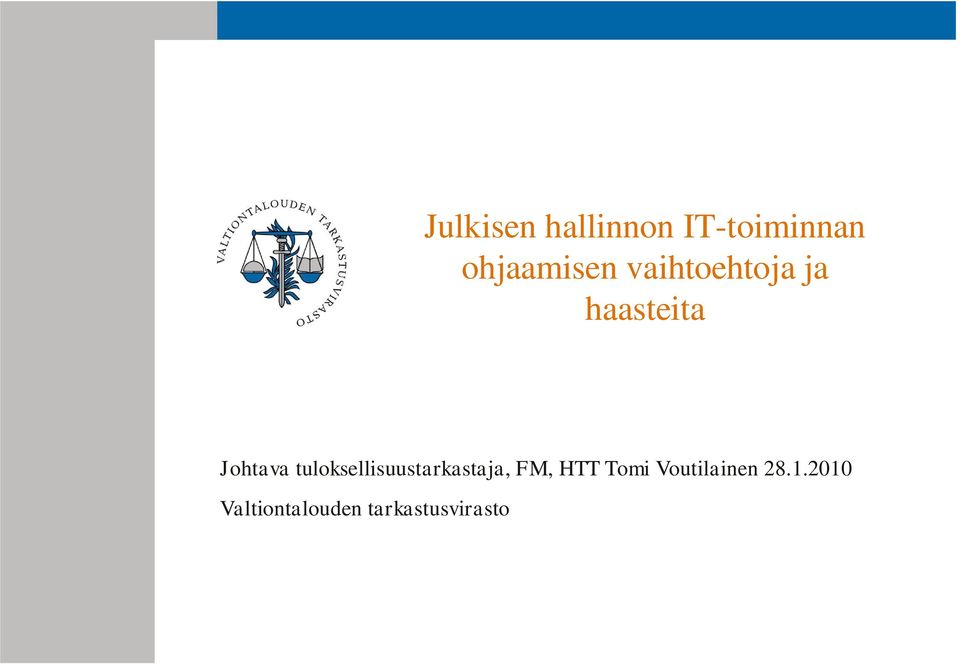 VALTIONTALOUDEN TARKASTUSVIRASTO

Julkisen hallinnon IT-toiminnan ohjaamisen vaihtoehtoja ja haasteita

Johtava tuloksellisuustarkastaja, FM, HTT Tomi Voutilainen 28.1.2010

Valtiontalouden tarkastusvirasto